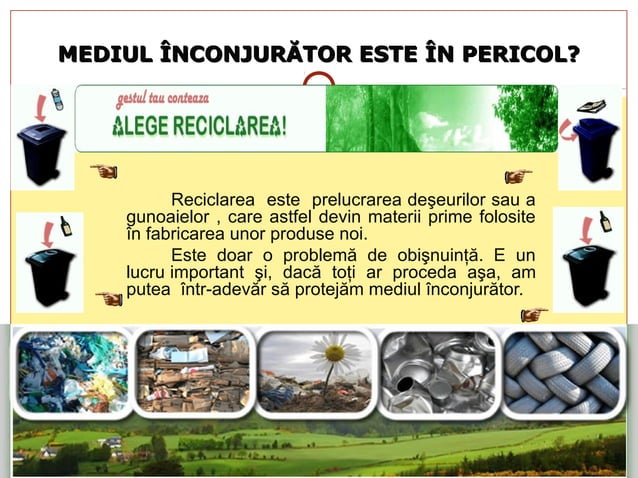 MEDIUL ÎNCONJURĂTOR ESTE ÎN PERICOL?

gestul tau conteaza
ALEGE RECICLAREA!

Reciclarea este prelucrarea deşeurilor sau a gunoaielor , care astfel devin materii prime folosite în fabricarea unor produse noi.

Este doar o problemă de obişnuinţă. E un lucru important şi, dacă toţi ar proceda aşa, am putea într-adevăr să protejăm mediul înconjurător.